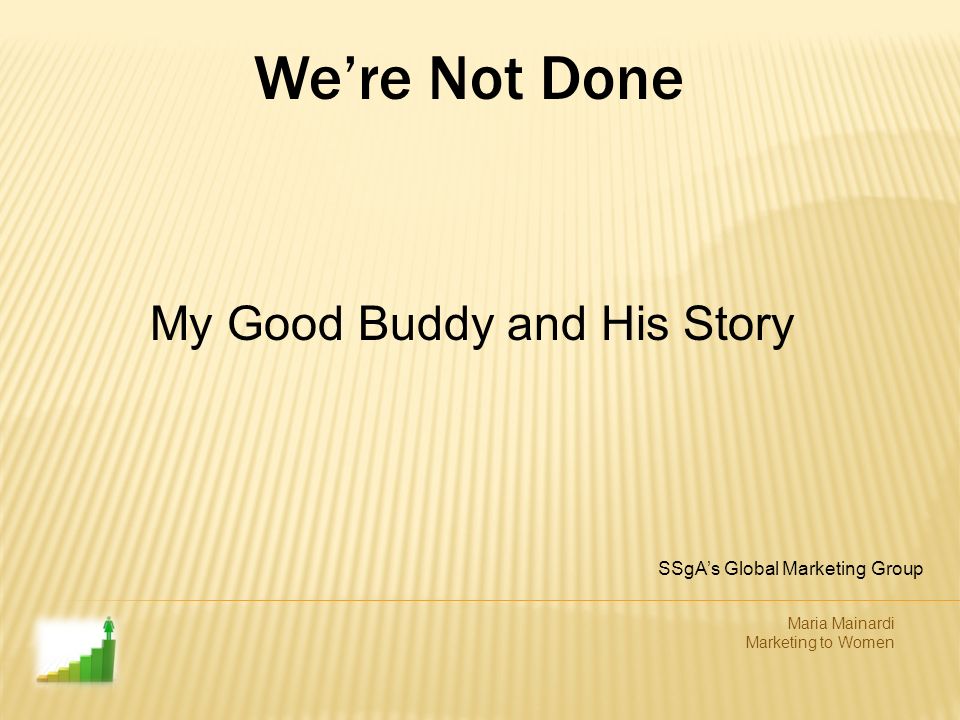 We’re Not Done

My Good Buddy and His Story

SSgA’s Global Marketing Group

Maria Mainardi
Marketing to Women